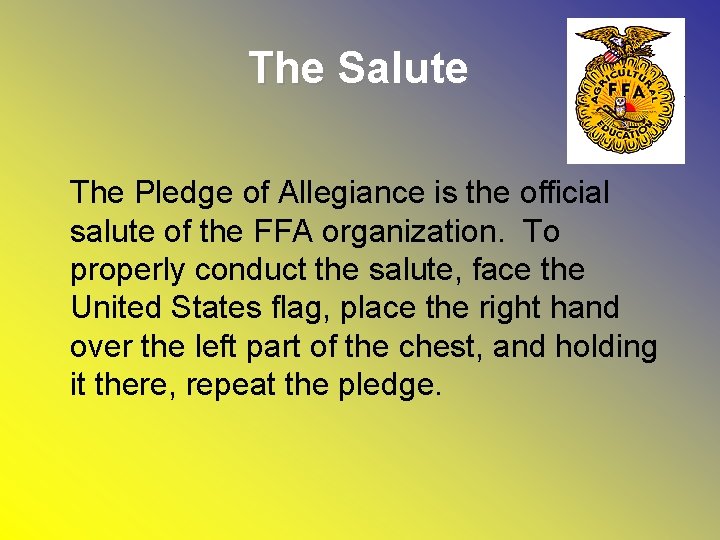 The Salute

AGRICULTURAL
FFA
EDUCATION

The Pledge of Allegiance is the official salute of the FFA organization. To properly conduct the salute, face the United States flag, place the right hand over the left part of the chest, and holding it there, repeat the pledge.